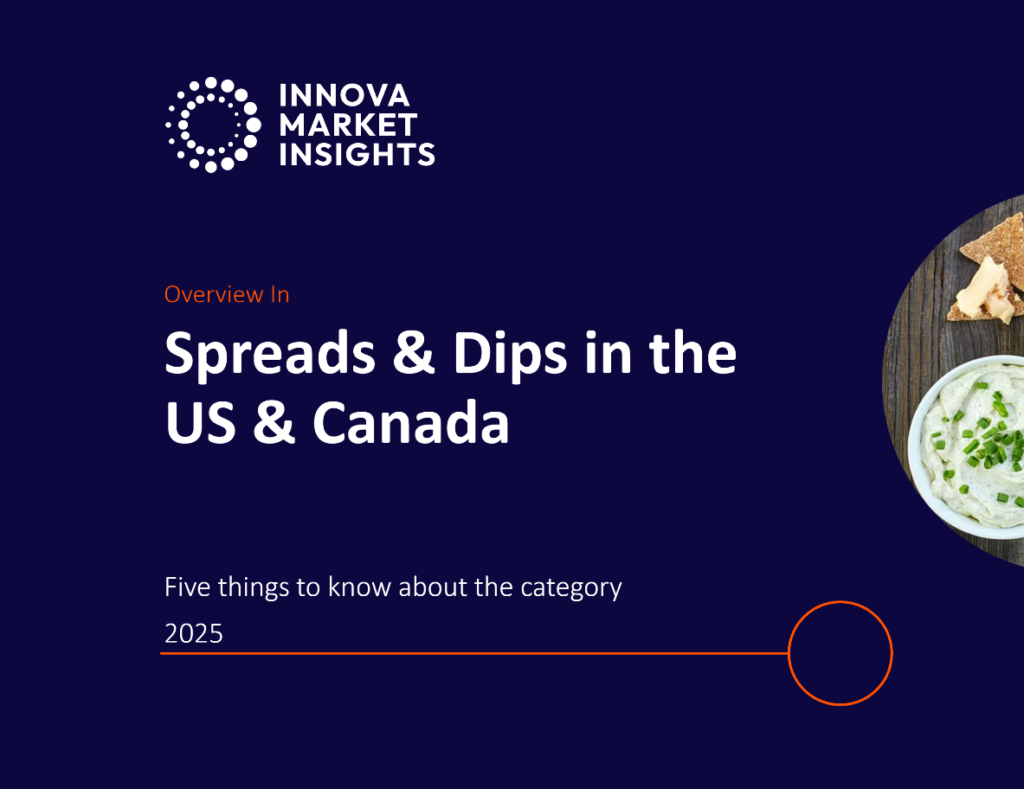 INNOVA
MARKET
INSIGHTS

Overview In

Spreads & Dips in the US & Canada

Five things to know about the category

2025